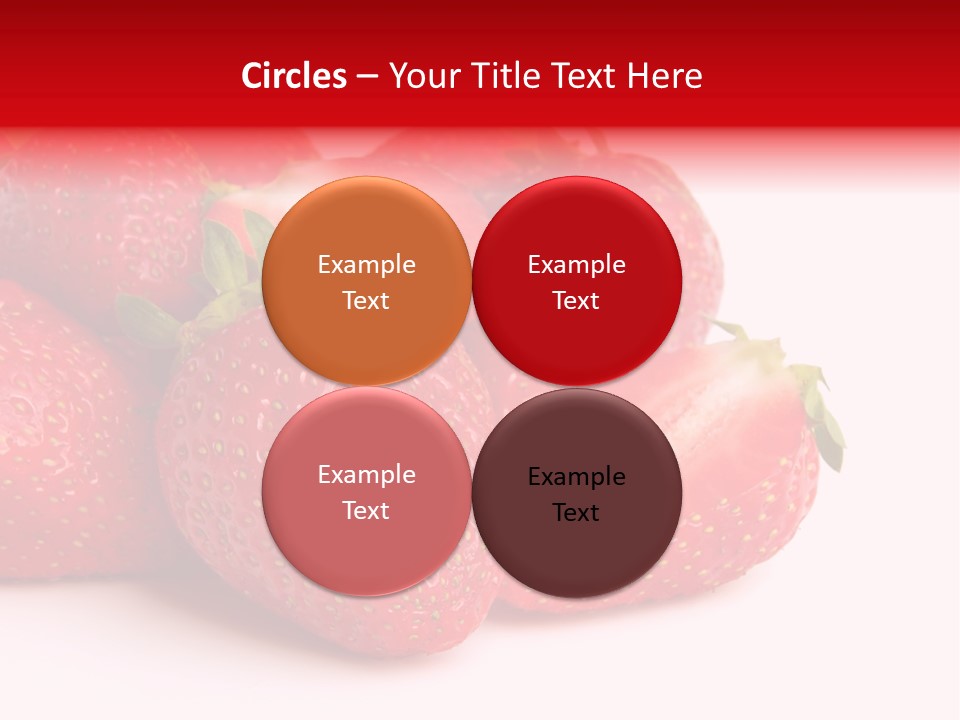 Circles – Your Title Text Here

Example Text

Example Text

Example Text

Example Text